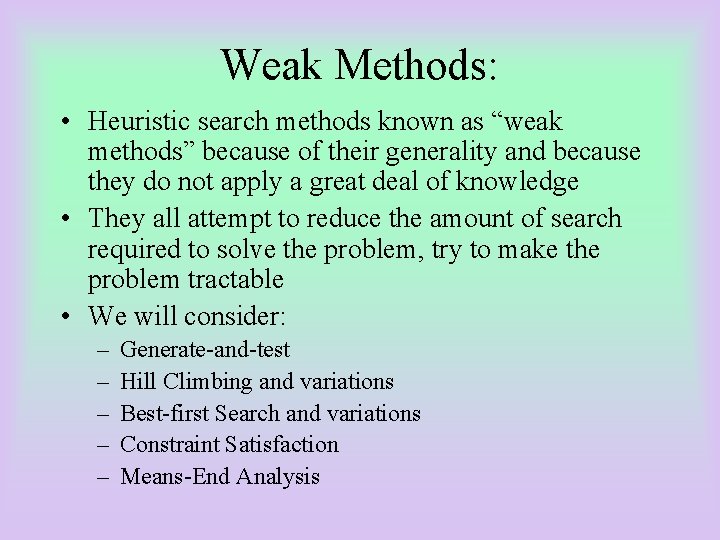 Weak Methods:

• Heuristic search methods known as “weak methods” because of their generality and because they do not apply a great deal of knowledge
• They all attempt to reduce the amount of search required to solve the problem, try to make the problem tractable
• We will consider:
– Generate-and-test
– Hill Climbing and variations
– Best-first Search and variations
– Constraint Satisfaction
– Means-End Analysis